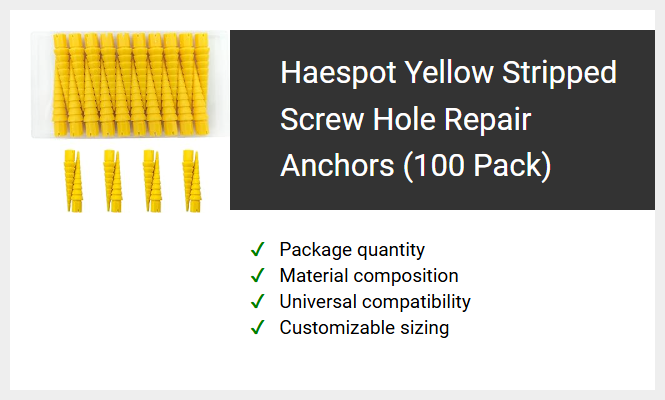 Haespot Yellow Stripped Screw Hole Repair Anchors (100 Pack)

✓ Package quantity
✓ Material composition
✓ Universal compatibility
✓ Customizable sizing